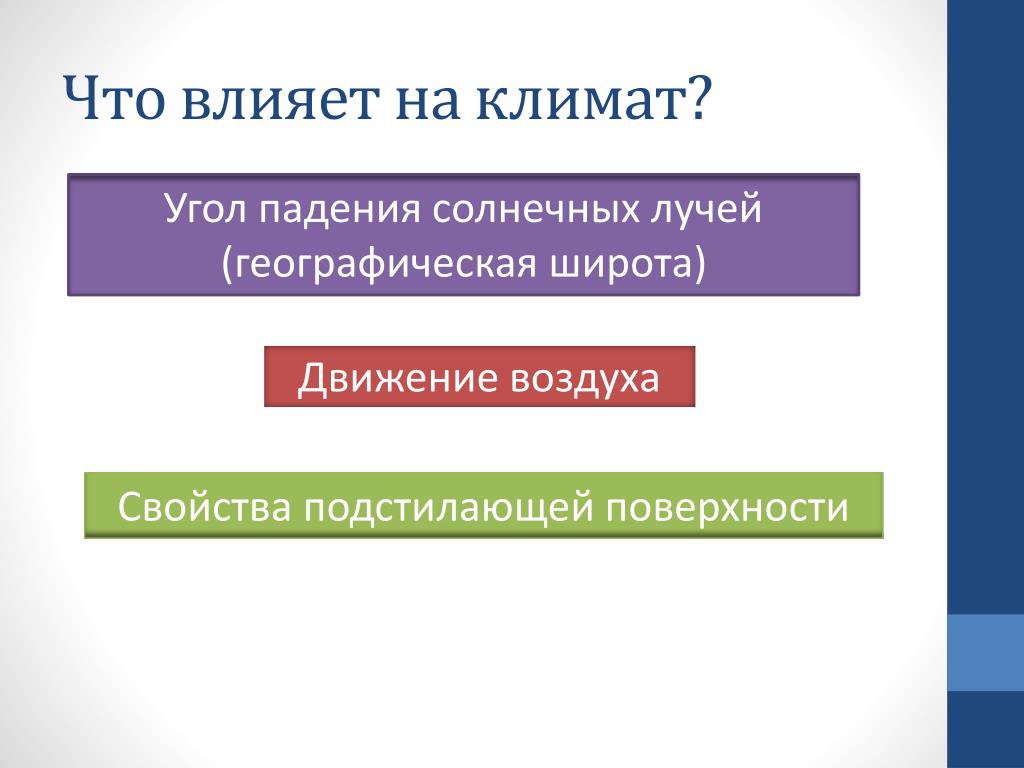 Что влияет на климат?

Угол падения солнечных лучей (географическая широта)

Движение воздуха

Свойства подстилающей поверхности